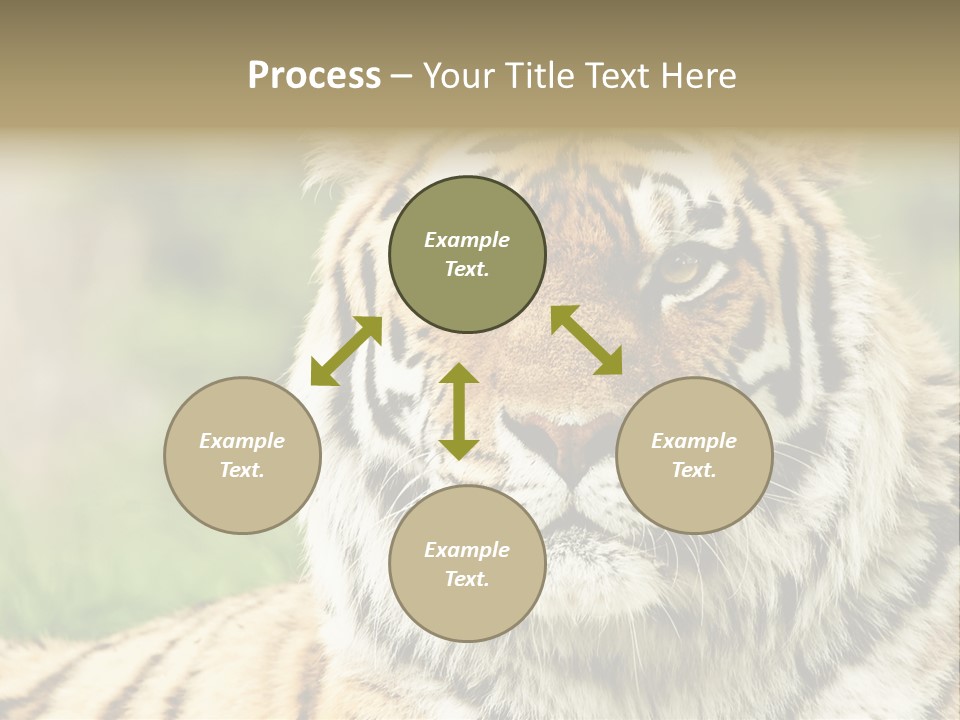 Process – Your Title Text Here

Example Text.

Example Text.

Example Text.

Example Text.